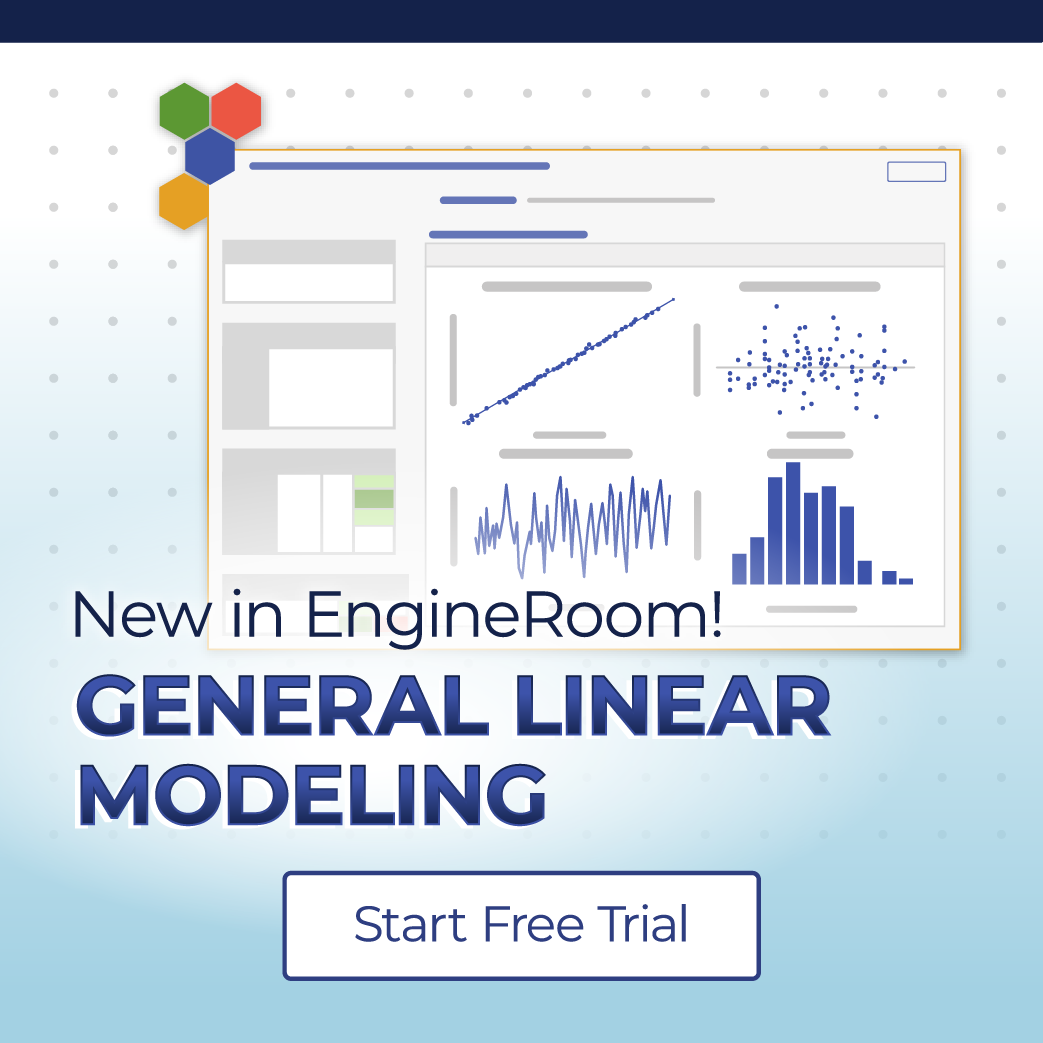 New in EngineRoom!

GENERAL LINEAR MODELING

Start Free Trial